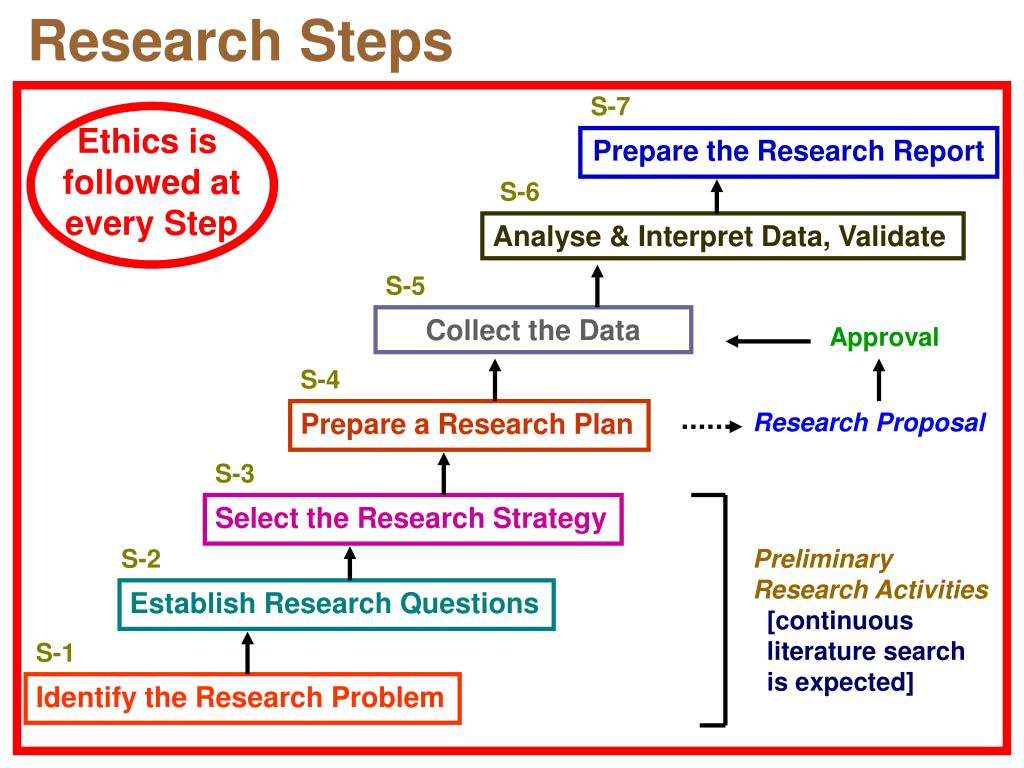 Research Steps

Ethics is followed at every Step

S-7
Prepare the Research Report

S-6
Analyse & Interpret Data, Validate

S-5
Collect the Data

Approval

S-4
Prepare a Research Plan

Research Proposal

S-3
Select the Research Strategy

S-2
Establish Research Questions

S-1
Identify the Research Problem

Preliminary Research Activities
[continuous literature search is expected]